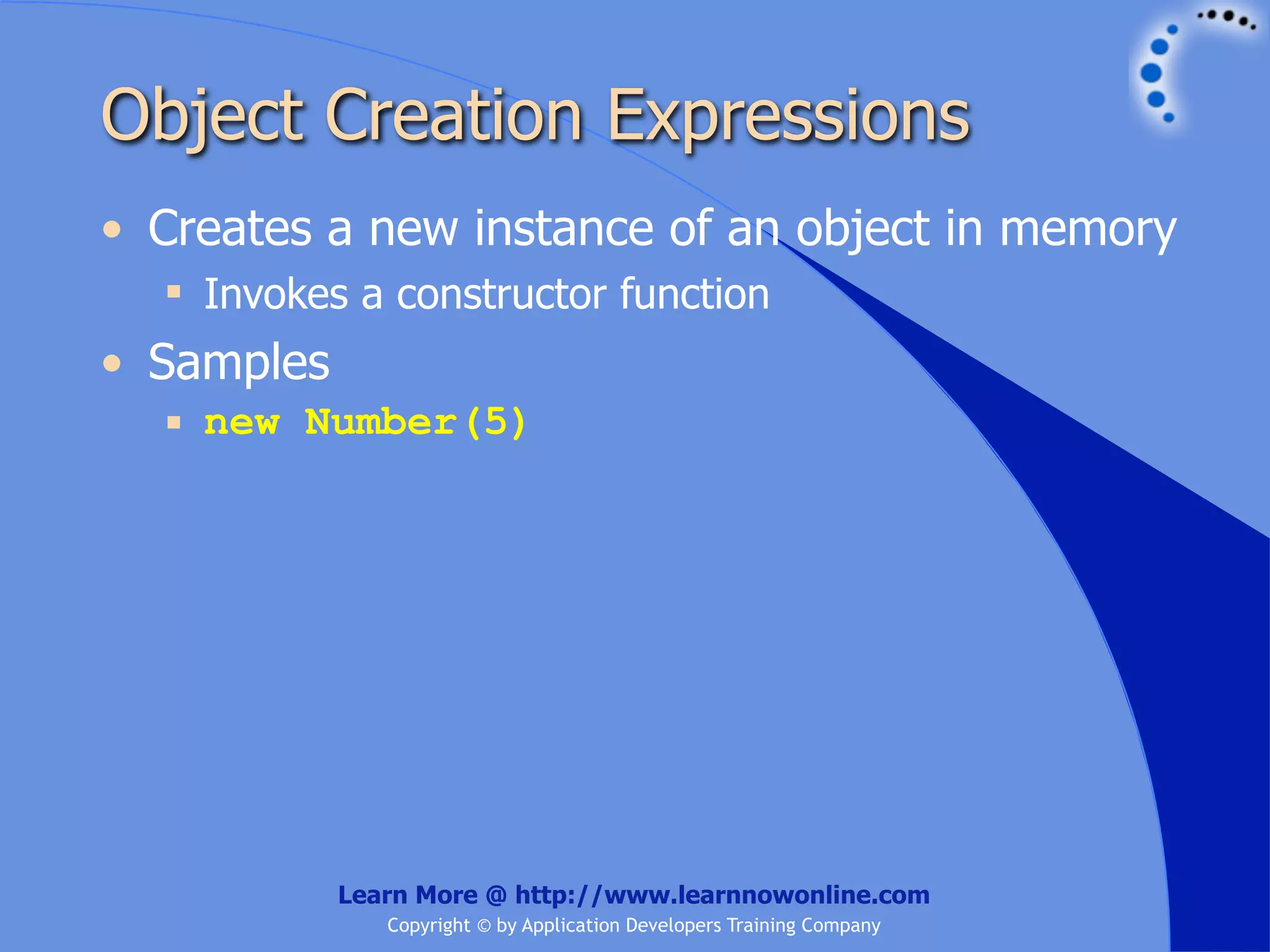 Object Creation Expressions

• Creates a new instance of an object in memory
  ▪ Invokes a constructor function
• Samples
  ▪ new Number(5)

Learn More @ http://www.learnnowonline.com
Copyright © by Application Developers Training Company